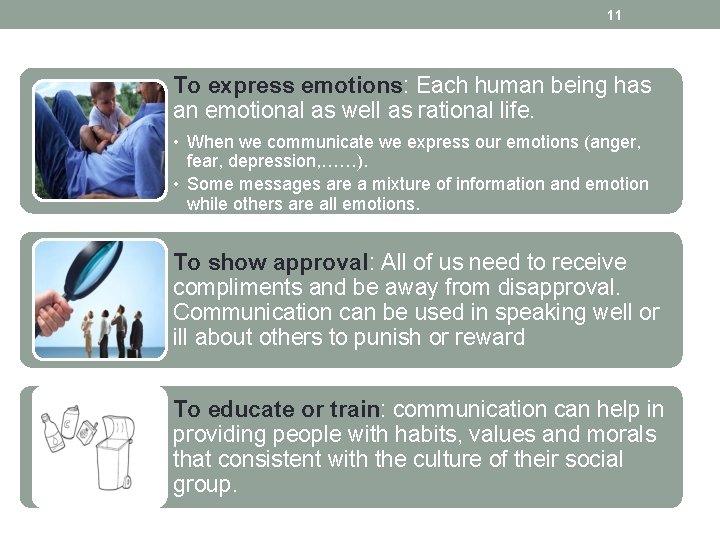 11

To express emotions: Each human being has an emotional as well as rational life.

• When we communicate we express our emotions (anger, fear, depression,……).
• Some messages are a mixture of information and emotion while others are all emotions.

To show approval: All of us need to receive compliments and be away from disapproval. Communication can be used in speaking well or ill about others to punish or reward

To educate or train: communication can help in providing people with habits, values and morals that consistent with the culture of their social group.